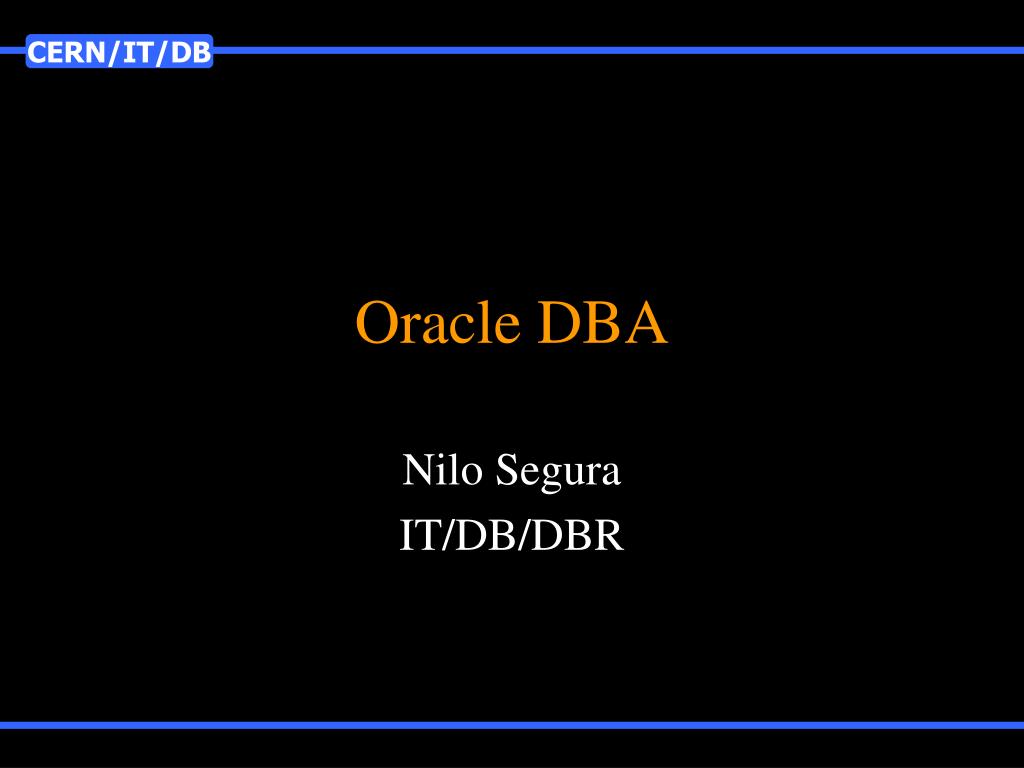 CERN/IT/DB

Oracle DBA

Nilo Segura
IT/DB/DBR